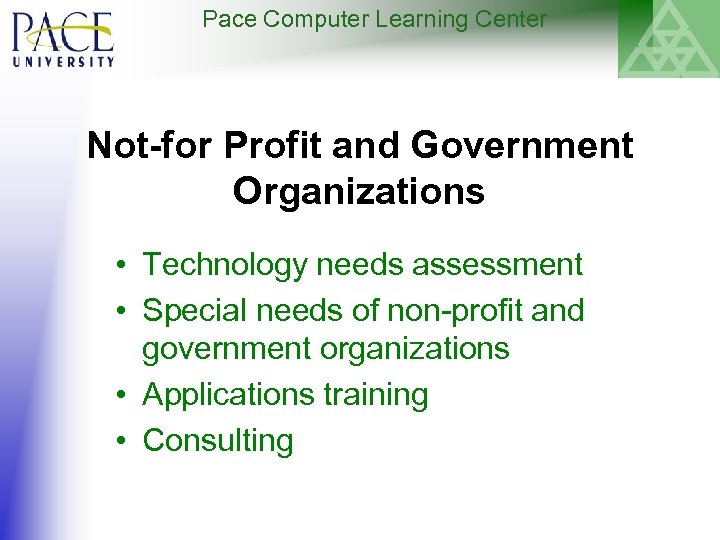 PACE
UNIVERSITY

Pace Computer Learning Center

Not-for Profit and Government Organizations

• Technology needs assessment
• Special needs of non-profit and government organizations
• Applications training
• Consulting